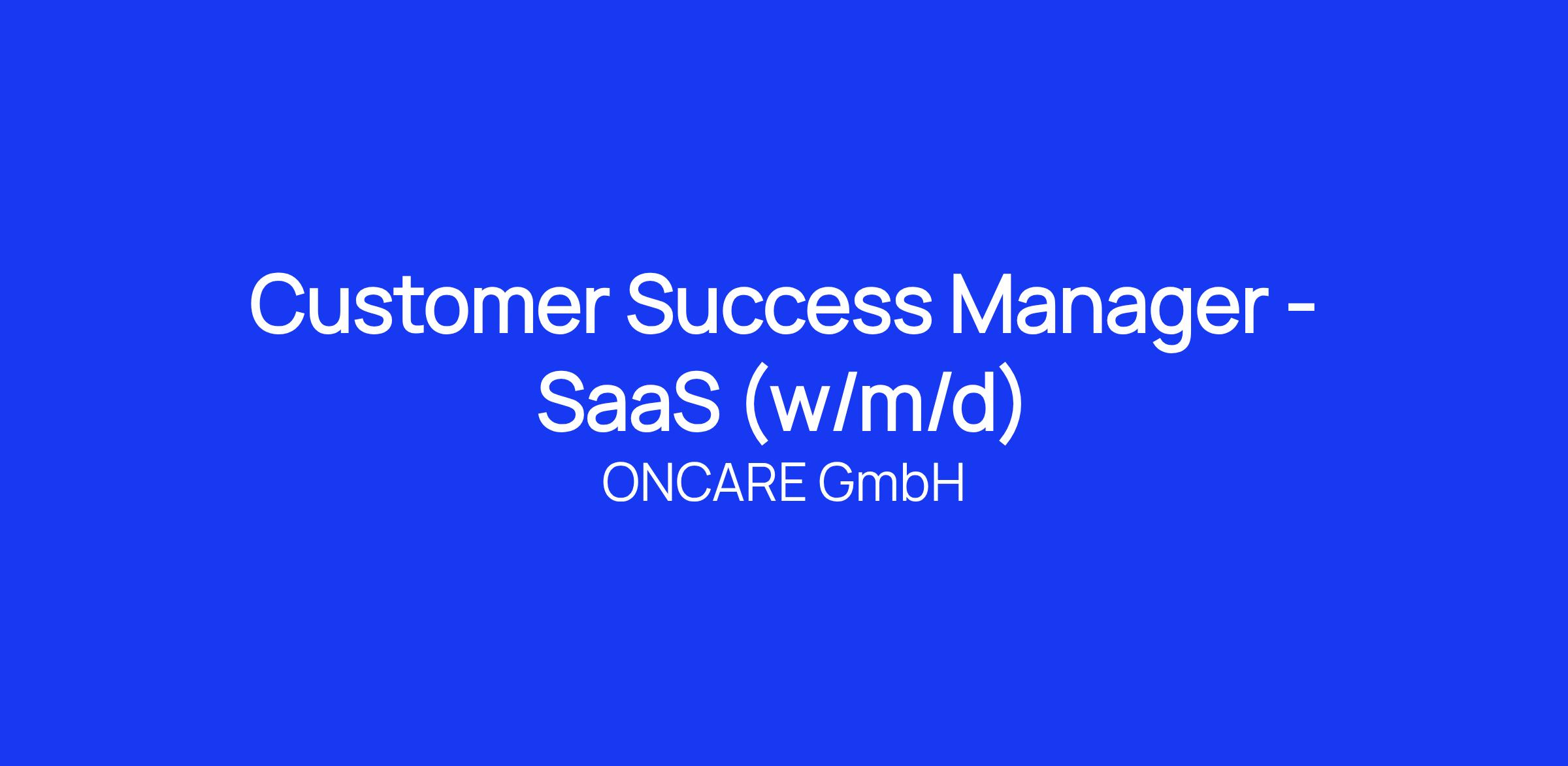 Customer Success Manager - SaaS (w/m/d)

ONCARE GmbH